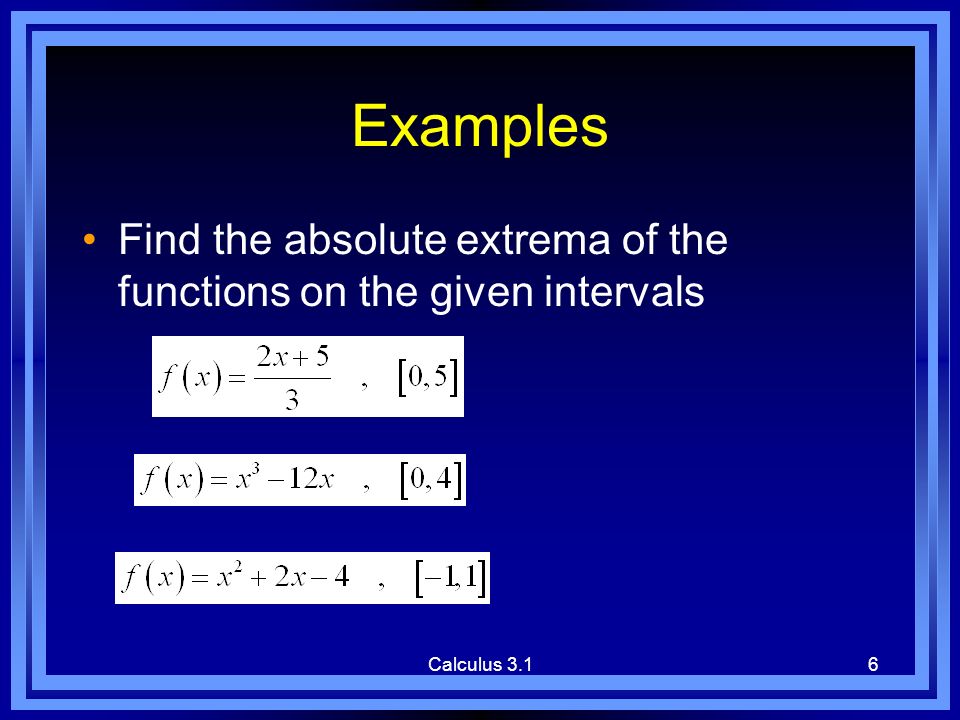 Examples

• Find the absolute extrema of the functions on the given intervals

$f(x)=\frac{2x+5}{3}$ , $[0,5]$

$f(x)=x^3-12x$ , $[0,4]$

$f(x)=x^2+2x-4$ , $[-1,1]$

Calculus 3.1

6